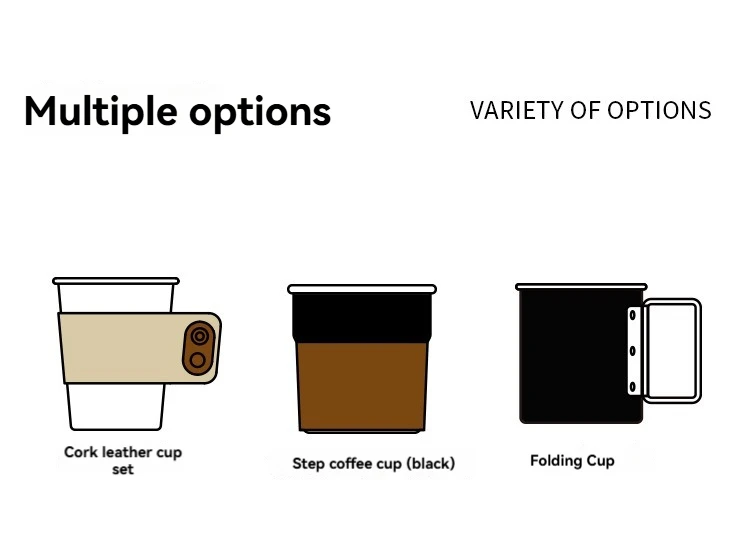 Multiple options

VARIETY OF OPTIONS

Cork leather cup set

Step coffee cup (black)

Folding Cup